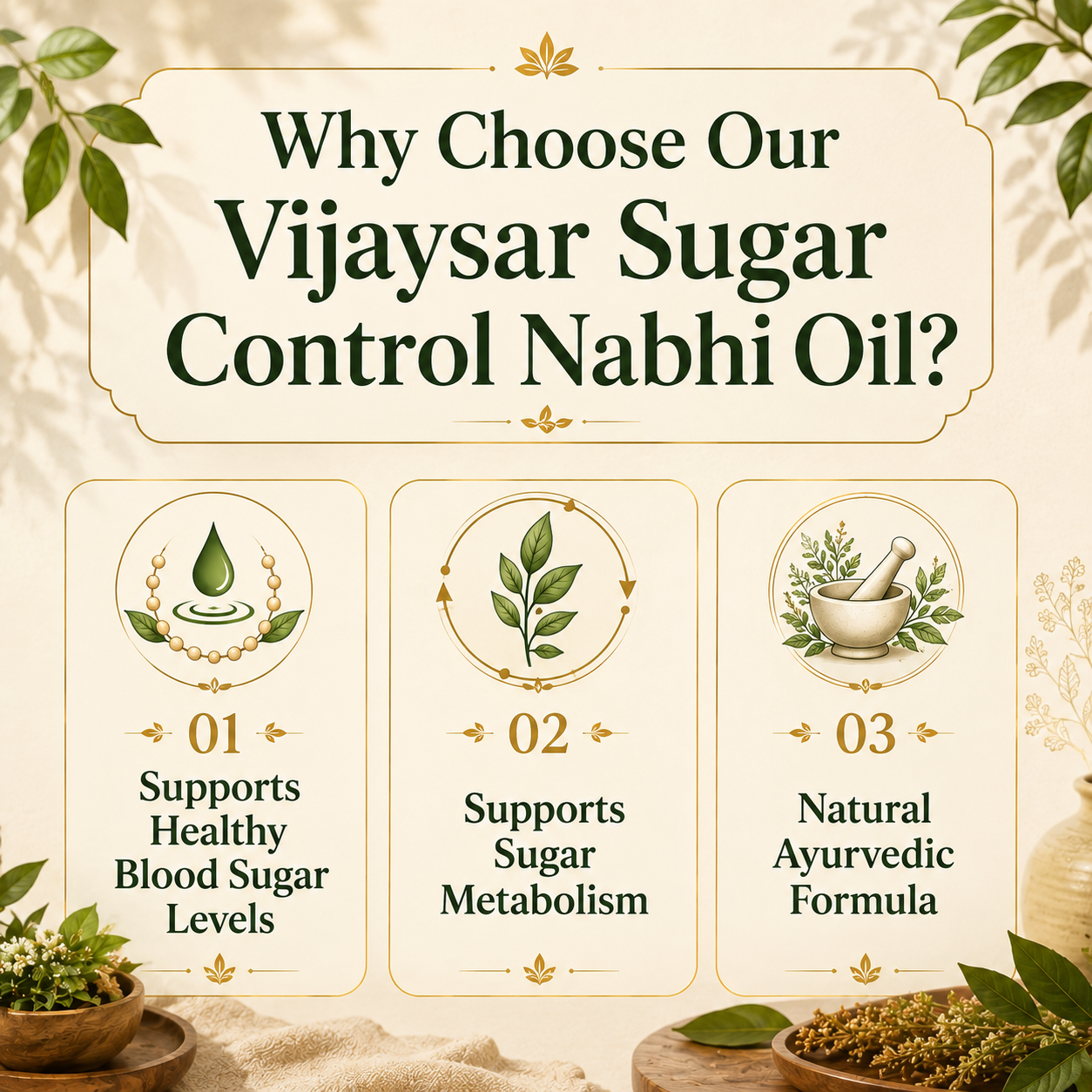 Why Choose Our Vijaysar Sugar Control Nabhi Oil?

01
Supports Healthy Blood Sugar Levels

02
Supports Sugar Metabolism

03
Natural Ayurvedic Formula